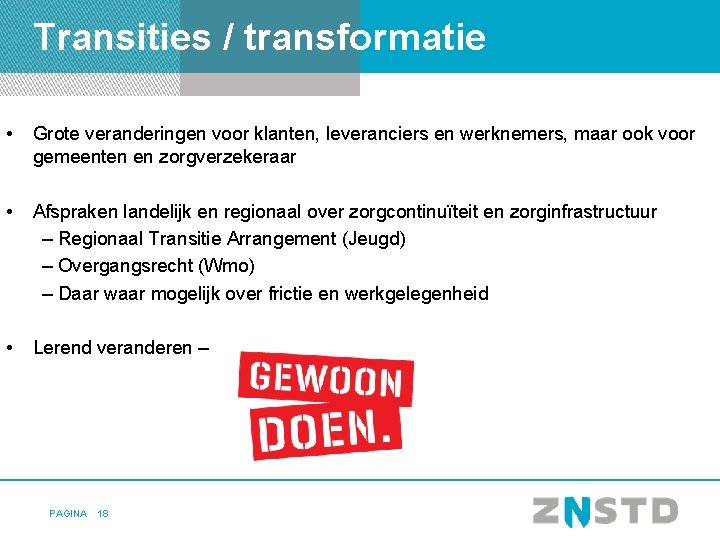 Transities / transformatie

• Grote veranderingen voor klanten, leveranciers en werknemers, maar ook voor gemeenten en zorgverzekeraar

• Afspraken landelijk en regionaal over zorgcontinuïteit en zorginfrastructuur
– Regionaal Transitie Arrangement (Jeugd)
– Overgangsrecht (Wmo)
– Daar waar mogelijk over frictie en werkgelegenheid

• Lerend veranderen –

GEWOON DOEN.

PAGINA 18

ZNSTD